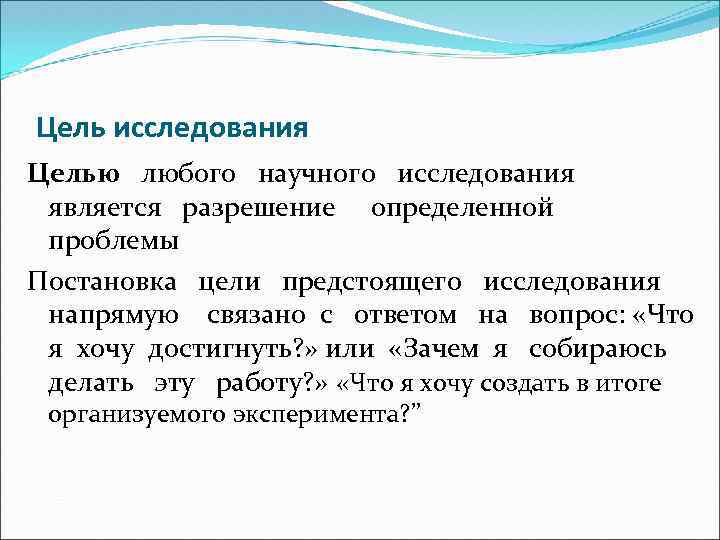 Цель исследования

Целью любого научного исследования является разрешение определенной проблемы

Постановка цели предстоящего исследования напрямую связано с ответом на вопрос: «Что я хочу достигнуть?» или «Зачем я собираюсь делать эту работу?» «Что я хочу создать в итоге организуемого эксперимента?”